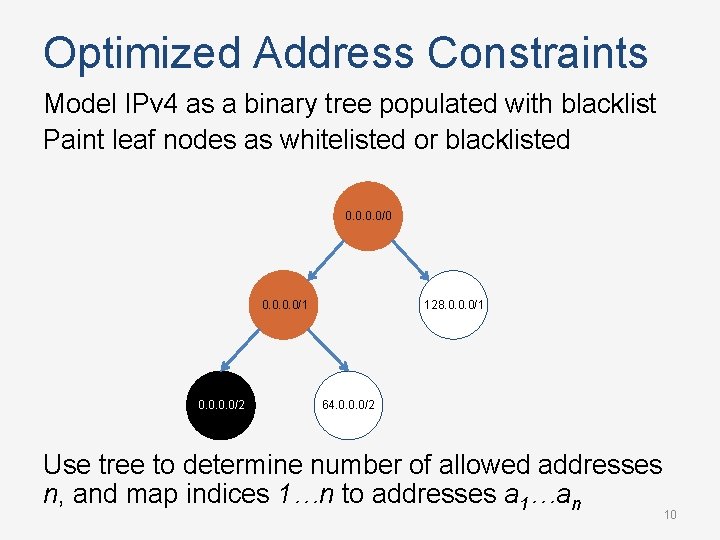 Optimized Address Constraints

Model IPv4 as a binary tree populated with blacklist
Paint leaf nodes as whitelisted or blacklisted

0.0.0.0/0

0.0.0.0/1

128.0.0.0/1

0.0.0.0/2

64.0.0.0/2

Use tree to determine number of allowed addresses $n$, and map indices $1 \ldots n$ to addresses $a_1 \ldots a_n$

10